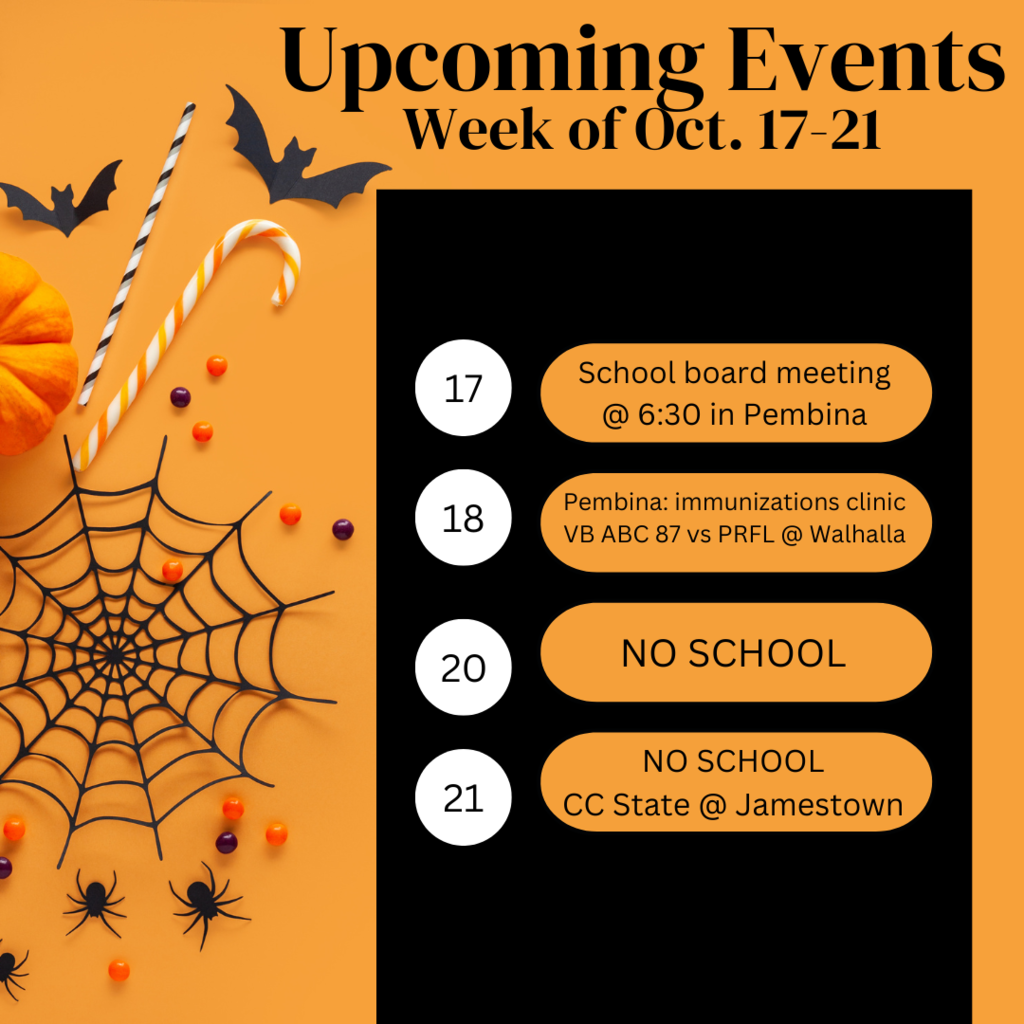 Upcoming Events
Week of Oct. 17-21

17
School board meeting @ 6:30 in Pembina

18
Pembina: immunizations clinic
VB ABC 87 vs PRFL @ Walhalla

20
NO SCHOOL

21
NO SCHOOL
CC State @ Jamestown